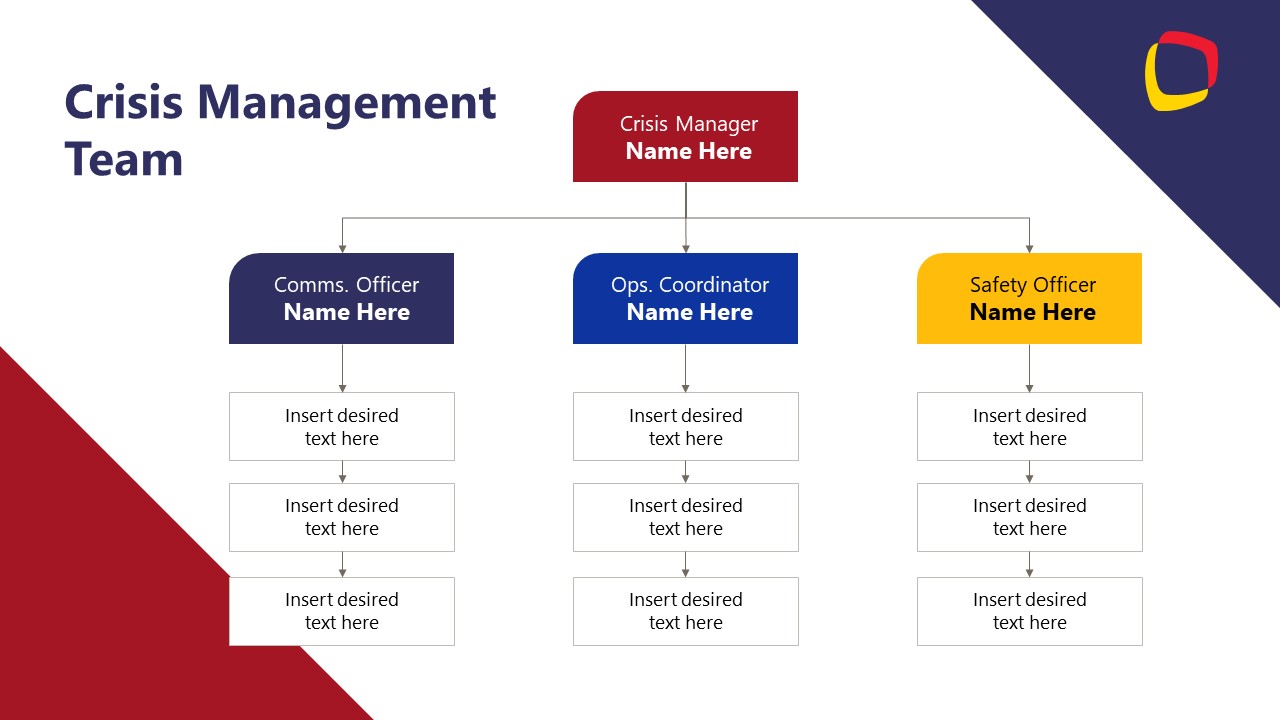 Crisis Management Team

Crisis Manager
Name Here

Comms. Officer
Name Here

Insert desired text here

Insert desired text here

Insert desired text here

Ops. Coordinator
Name Here

Insert desired text here

Insert desired text here

Insert desired text here

Safety Officer
Name Here

Insert desired text here

Insert desired text here

Insert desired text here